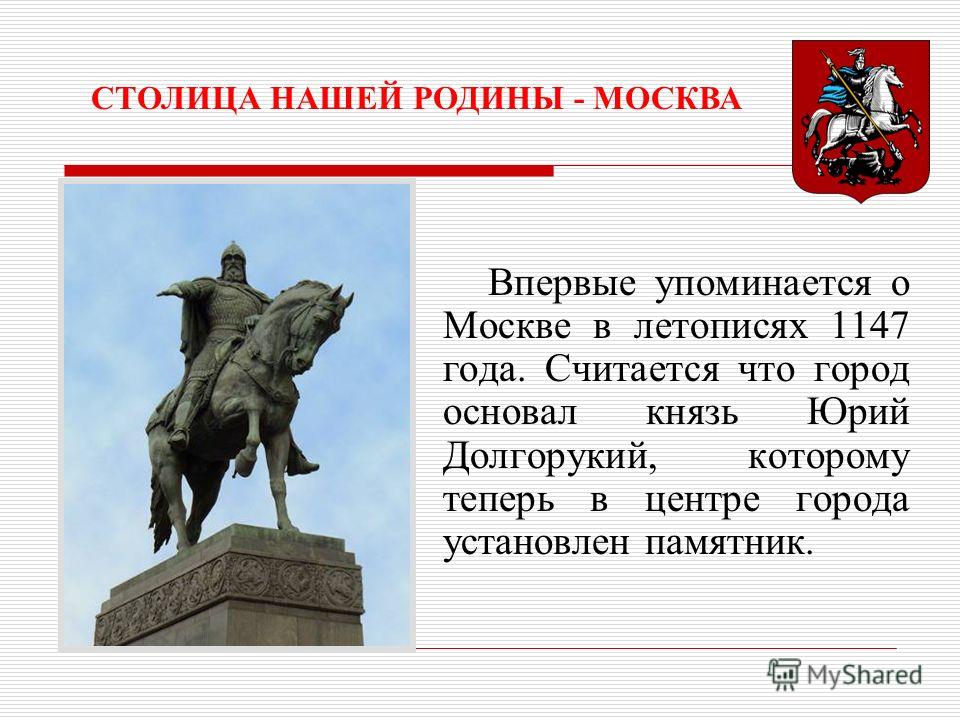 СТОЛИЦА НАШЕЙ РОДИНЫ - МОСКВА

Впервые упоминается о Москве в летописях 1147 года. Считается что город основал князь Юрий Долгорукий, которому теперь в центре города установлен памятник.

MyShared